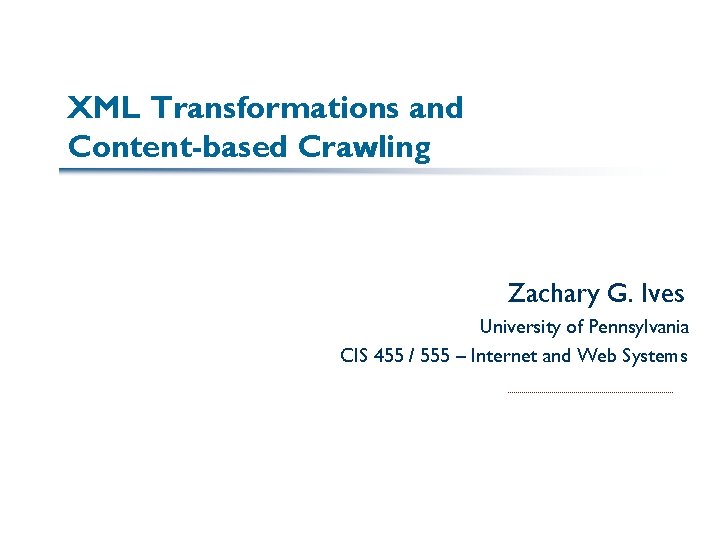 XML Transformations and Content-based Crawling

Zachary G. Ives

University of Pennsylvania

CIS 455 / 555 – Internet and Web Systems